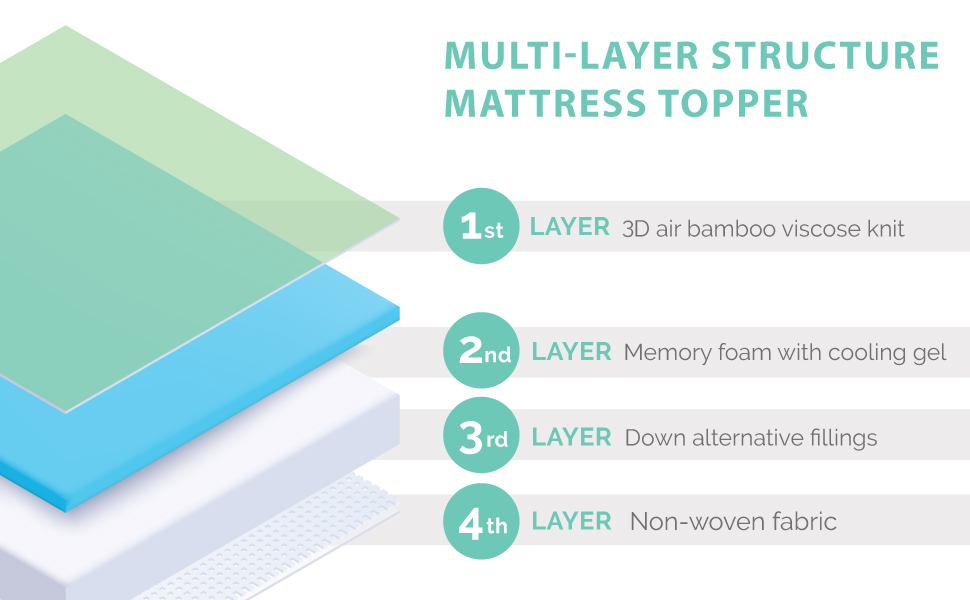 MULTI-LAYER STRUCTURE MATTRESS TOPPER

1st LAYER 3D air bamboo viscose knit

2nd LAYER Memory foam with cooling gel

3rd LAYER Down alternative fillings

4th LAYER Non-woven fabric